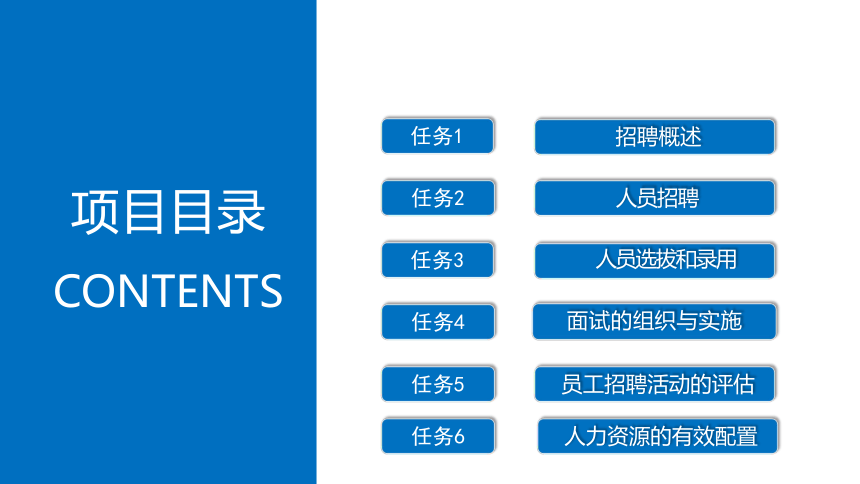 项目目录
CONTENTS

任务1 招聘概述

任务2 人员招聘

任务3 人员选拔和录用

任务4 面试的组织与实施

任务5 员工招聘活动的评估

任务6 人力资源的有效配置